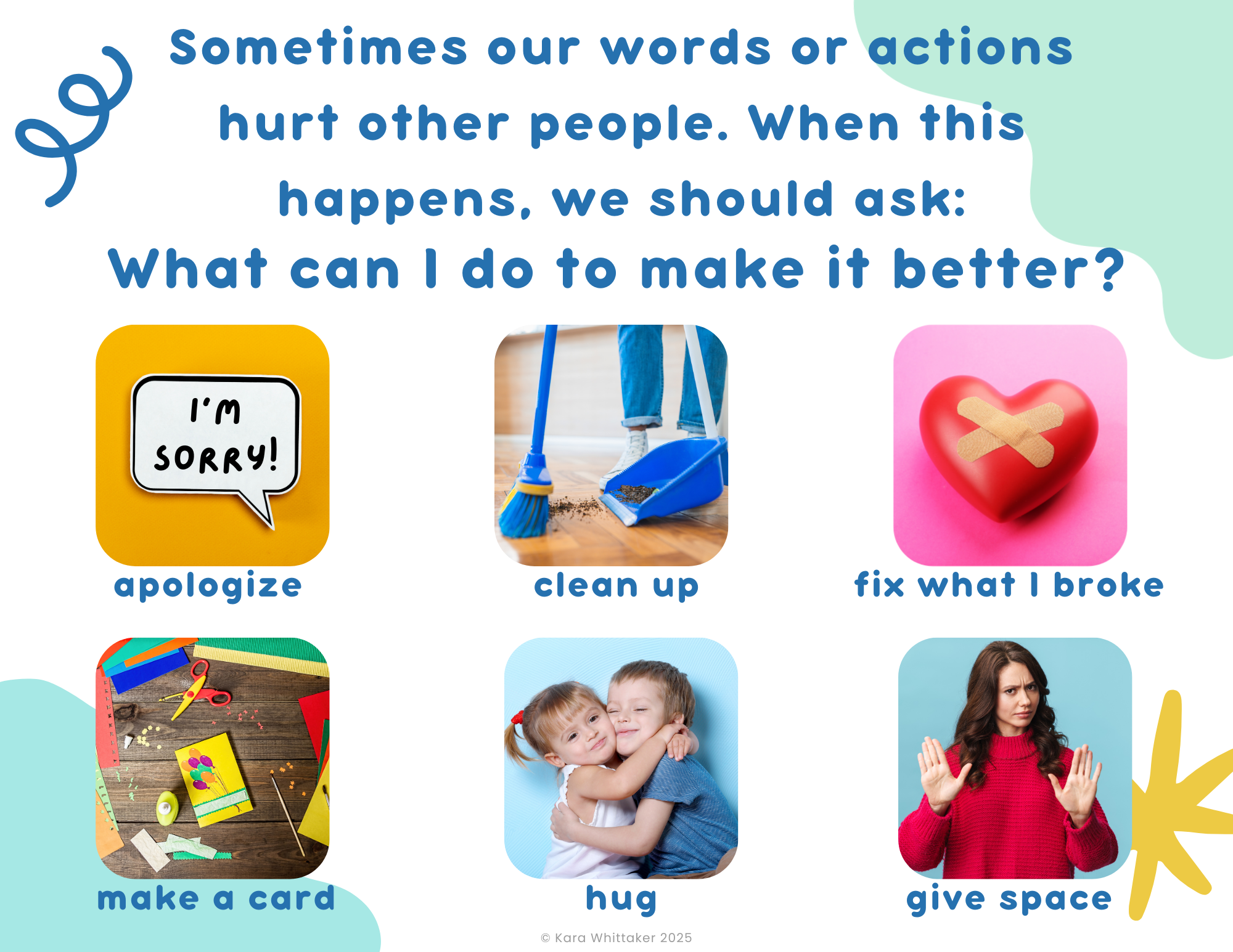 Sometimes our words or actions hurt other people. When this happens, we should ask:
What can I do to make it better?

I'M SORRY!

apologize

clean up

fix what I broke

make a card

hug

give space

© Kara Whittaker 2025